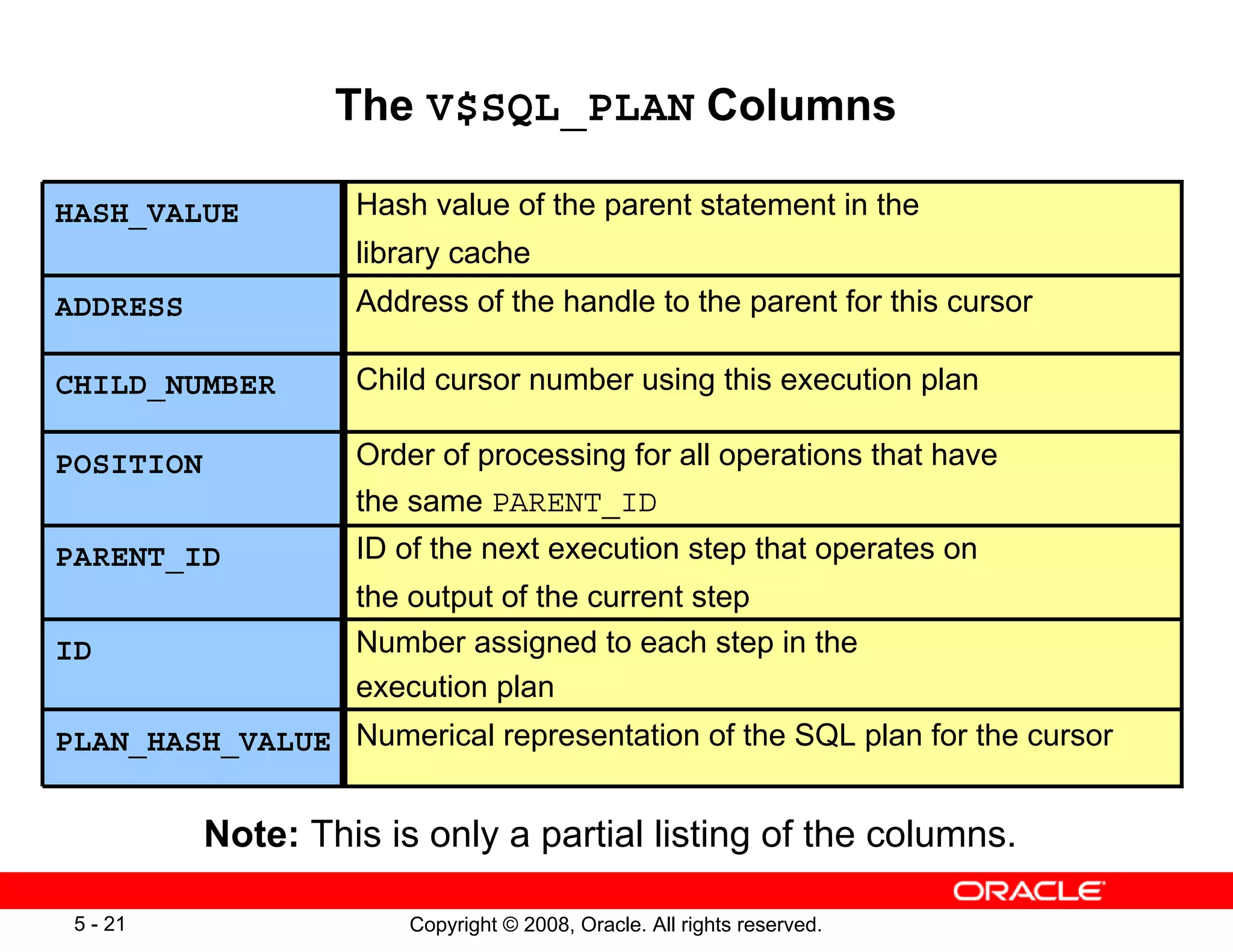 The V$SQL_PLAN Columns

| HASH_VALUE | Hash value of the parent statement in the library cache |
|---|---|
| ADDRESS | Address of the handle to the parent for this cursor |
| CHILD_NUMBER | Child cursor number using this execution plan |
| POSITION | Order of processing for all operations that have the same PARENT_ID |
| PARENT_ID | ID of the next execution step that operates on the output of the current step |
| ID | Number assigned to each step in the execution plan |
| PLAN_HASH_VALUE | Numerical representation of the SQL plan for the cursor |

Note: This is only a partial listing of the columns.

ORACLE

5 - 21

Copyright © 2008, Oracle. All rights reserved.